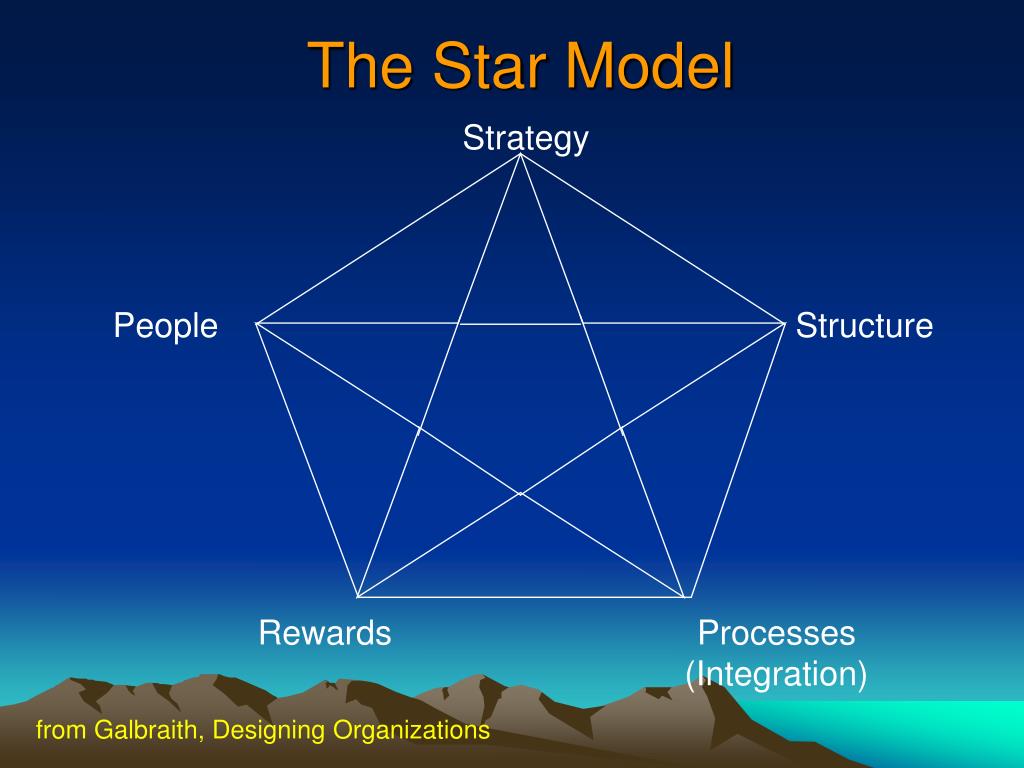 The Star Model

Strategy

People

Structure

Rewards

Processes (Integration)

from Galbraith, Designing Organizations